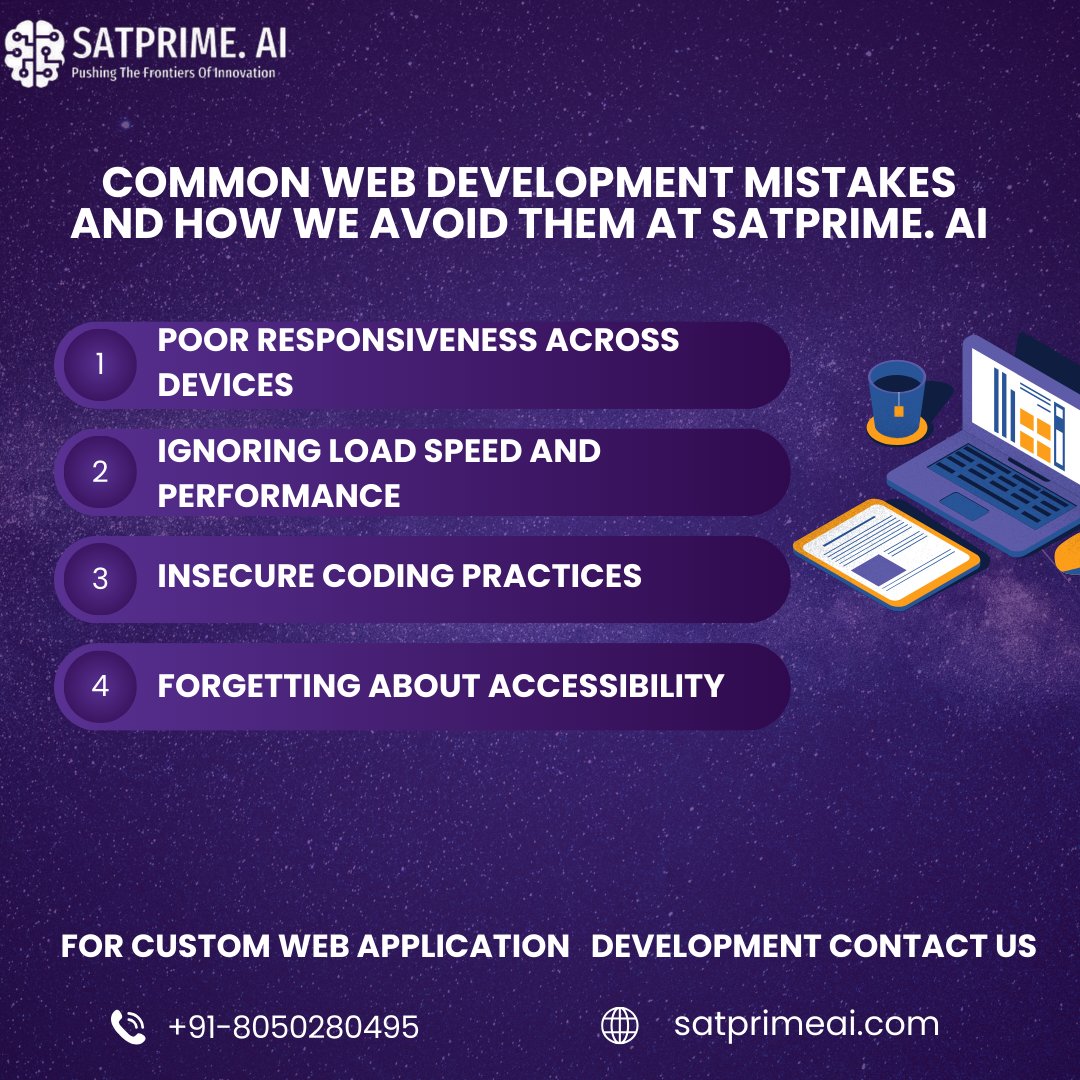 SATPRIME. AI
Pushing The Frontiers Of Innovation

COMMON WEB DEVELOPMENT MISTAKES AND HOW WE AVOID THEM AT SATPRIME. AI

1 POOR RESPONSIVENESS ACROSS DEVICES

2 IGNORING LOAD SPEED AND PERFORMANCE

3 INSECURE CODING PRACTICES

4 FORGETTING ABOUT ACCESSIBILITY

FOR CUSTOM WEB APPLICATION DEVELOPMENT CONTACT US

+91-8050280495

satprimeai.com